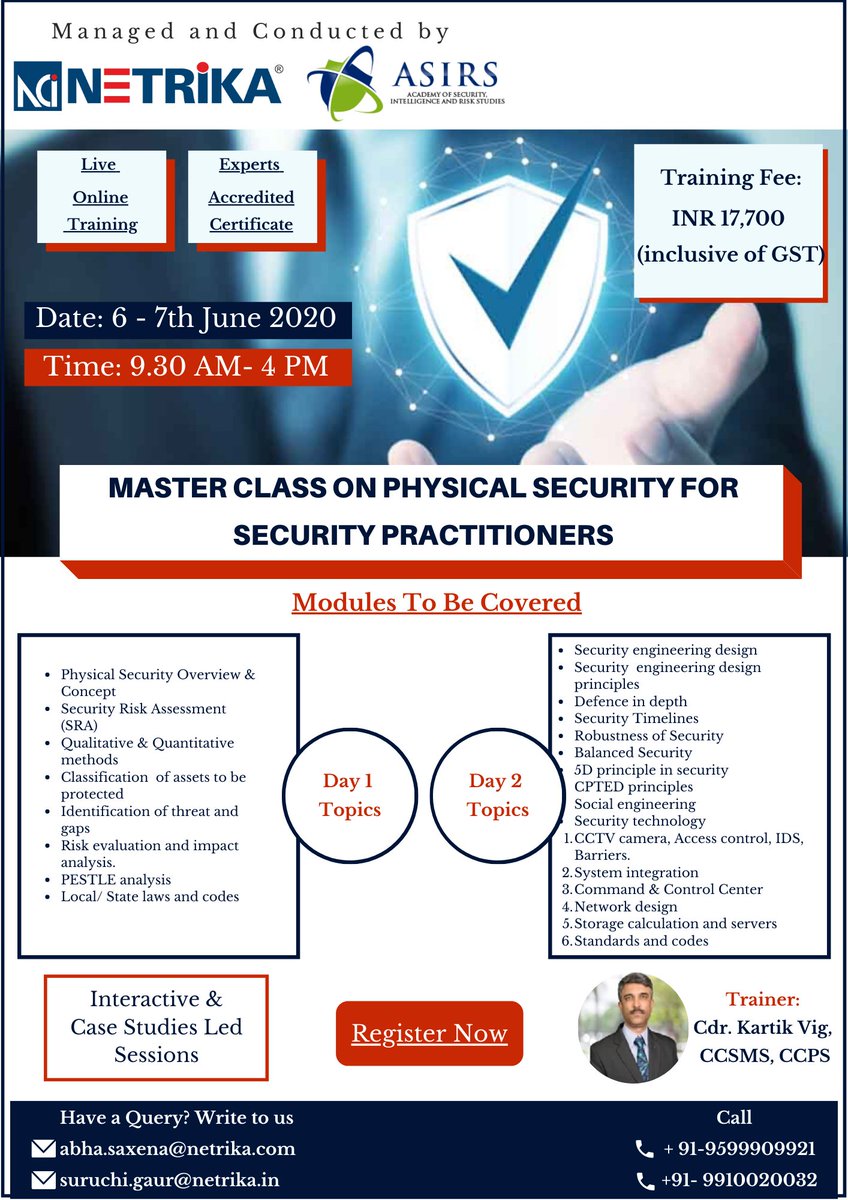 Managed and Conducted by

NETRIKA®

ASIRS
ACADEMY OF SECURITY, INTELLIGENCE AND RISK STUDIES

Live Online Training

Experts Accredited Certificate

Training Fee: INR 17,700 (inclusive of GST)

Date: 6 - 7th June 2020

Time: 9.30 AM- 4 PM

MASTER CLASS ON PHYSICAL SECURITY FOR SECURITY PRACTITIONERS

Modules To Be Covered

- Physical Security Overview & Concept
- Security Risk Assessment (SRA)
- Qualitative & Quantitative methods
- Classification of assets to be protected
- Identification of threat and gaps
- Risk evaluation and impact analysis.
- PESTLE analysis
- Local/ State laws and codes

Day 1 Topics

Day 2 Topics

- Security engineering design
- Security engineering design principles
- Defence in depth
- Security Timelines
- Robustness of Security
- Balanced Security
- 5D principle in security
- CPTED principles
- Social engineering
- Security technology
1. CCTV camera, Access control, IDS, Barriers.
2. System integration
3. Command & Control Center
4. Network design
5. Storage calculation and servers
6. Standards and codes

Interactive & Case Studies Led Sessions

Register Now

Trainer: Cdr. Kartik Vig, CCSMS, CCPS

Have a Query? Write to us

abha.saxena@netrika.com

suruchi.gaur@netrika.in

Call

+ 91-9599909921

+91- 9910020032